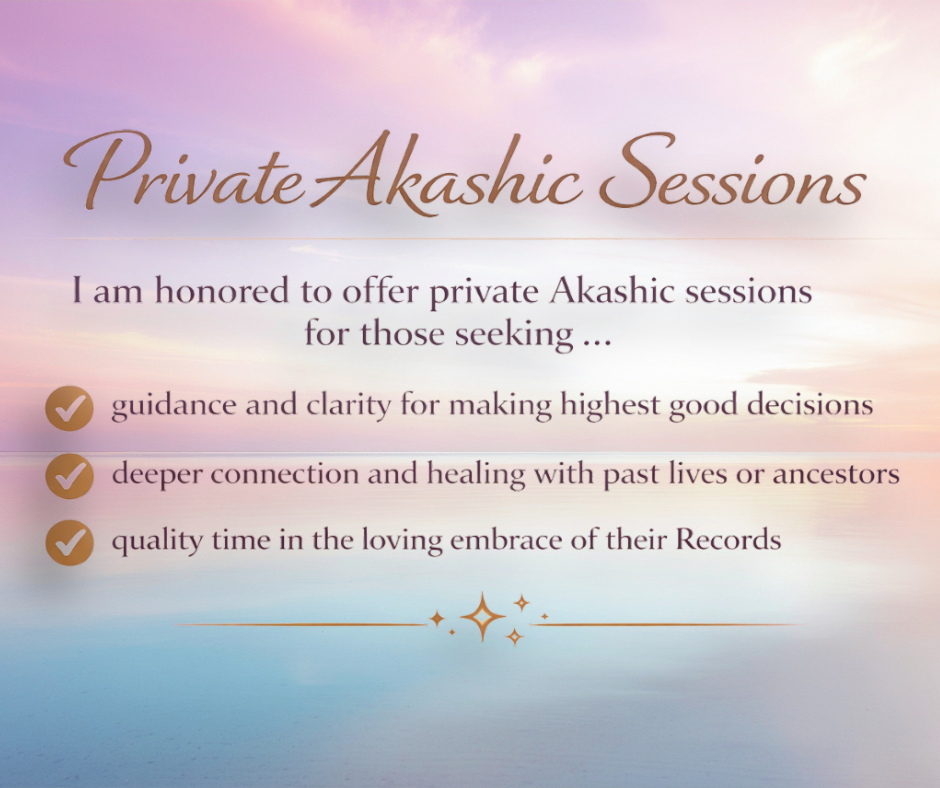 Private Akashic Sessions

I am honored to offer private Akashic sessions for those seeking ...

guidance and clarity for making highest good decisions

deeper connection and healing with past lives or ancestors

quality time in the loving embrace of their Records